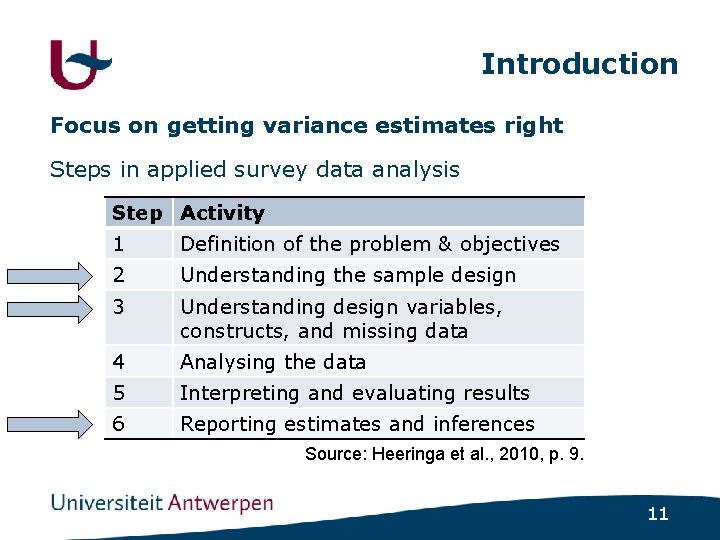 Introduction

Focus on getting variance estimates right

Steps in applied survey data analysis

| Step | Activity |
|---|---|
| 1 | Definition of the problem & objectives |
| 2 | Understanding the sample design |
| 3 | Understanding design variables, constructs, and missing data |
| 4 | Analysing the data |
| 5 | Interpreting and evaluating results |
| 6 | Reporting estimates and inferences |

Source: Heeringa et al., 2010, p. 9.

Universiteit Antwerpen

11